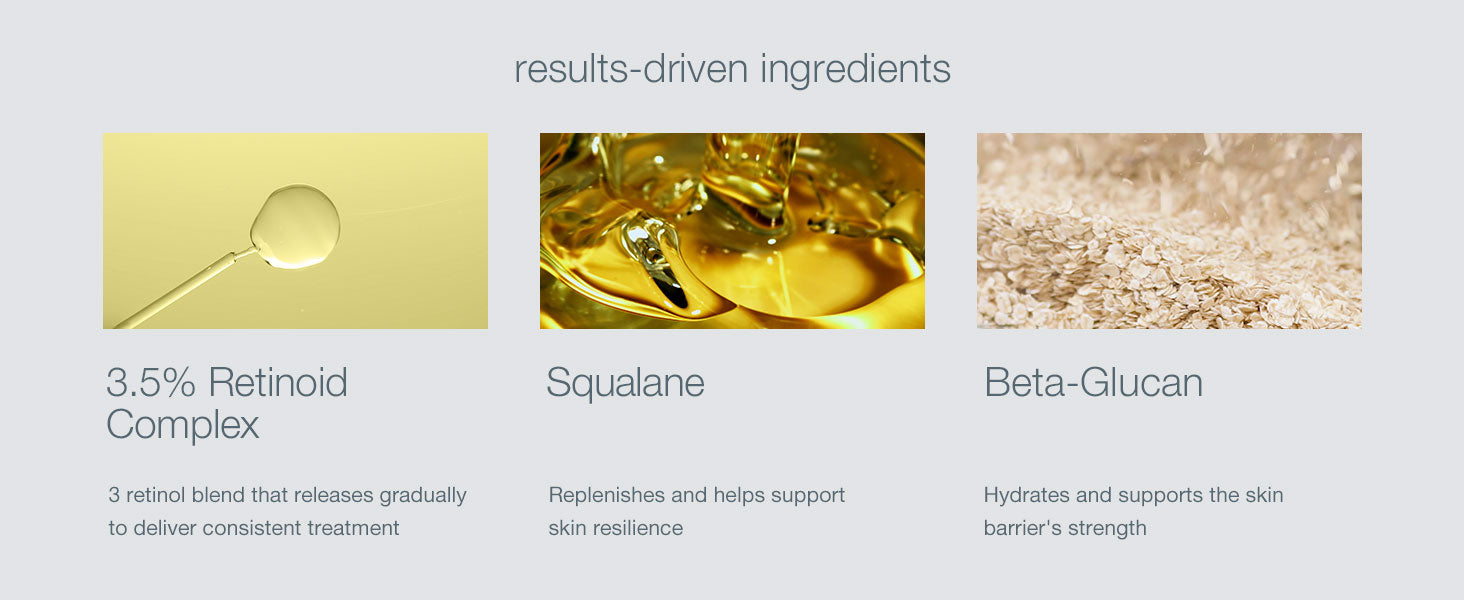 results-driven ingredients

3.5% Retinoid Complex

3 retinol blend that releases gradually to deliver consistent treatment

Squalane

Replenishes and helps support skin resilience

Beta-Glucan

Hydrates and supports the skin barrier's strength